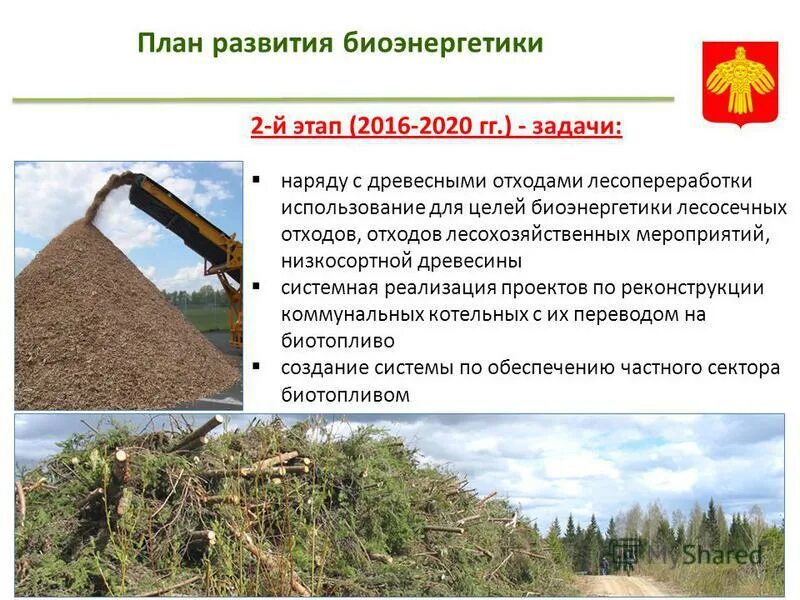 План развития биоэнергетики

2-й этап (2016-2020 гг.) - задачи:

▪ наряду с древесными отходами лесопереработки использование для целей биоэнергетики лесосечных отходов, отходов лесохозяйственных мероприятий, низкосортной древесины
▪ системная реализация проектов по реконструкции коммунальных котельных с их переводом на биотопливо
▪ создание системы по обеспечению частного сектора биотопливом

MyShared